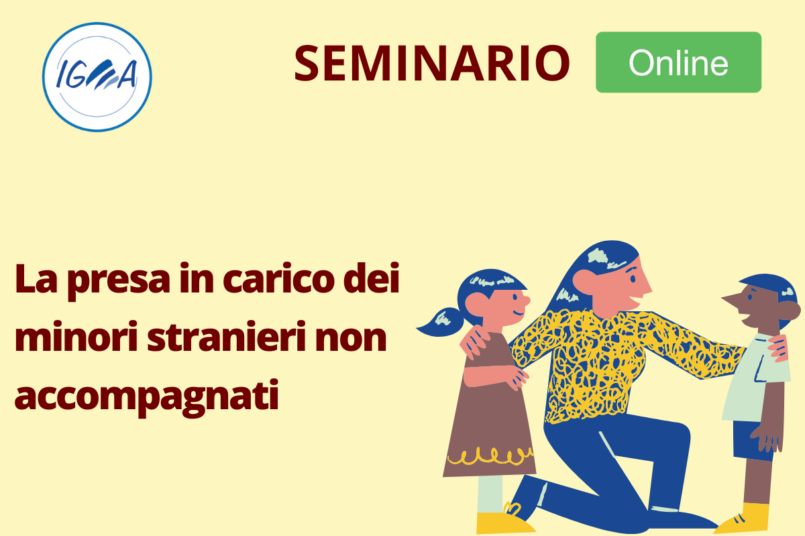 IGMA

SEMINARIO

Online

La presa in carico dei minori stranieri non accompagnati